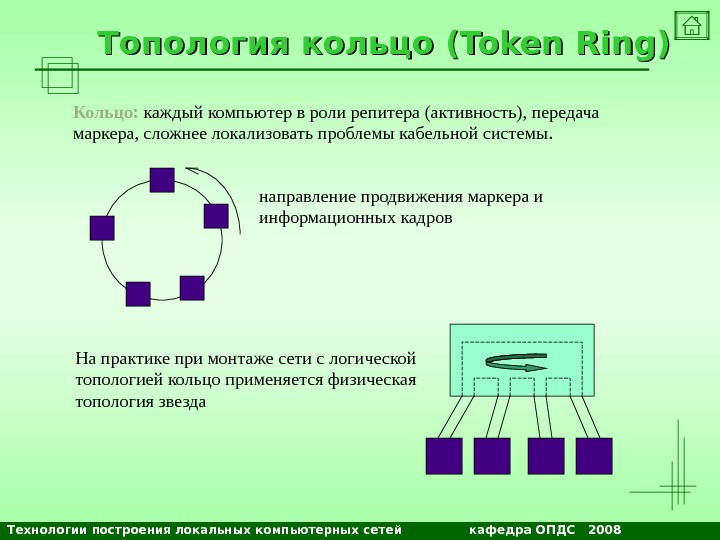 Топология кольцо (Token Ring)

Кольцо: каждый компьютер в роли репитера (активность), передача маркера, сложнее локализовать проблемы кабельной системы.

направление продвижения маркера и информационных кадров

На практике при монтаже сети с логической топологией кольцо применяется физическая топология звезда

Технологии построения локальных компьютерных сетей кафедра ОПДС 2008